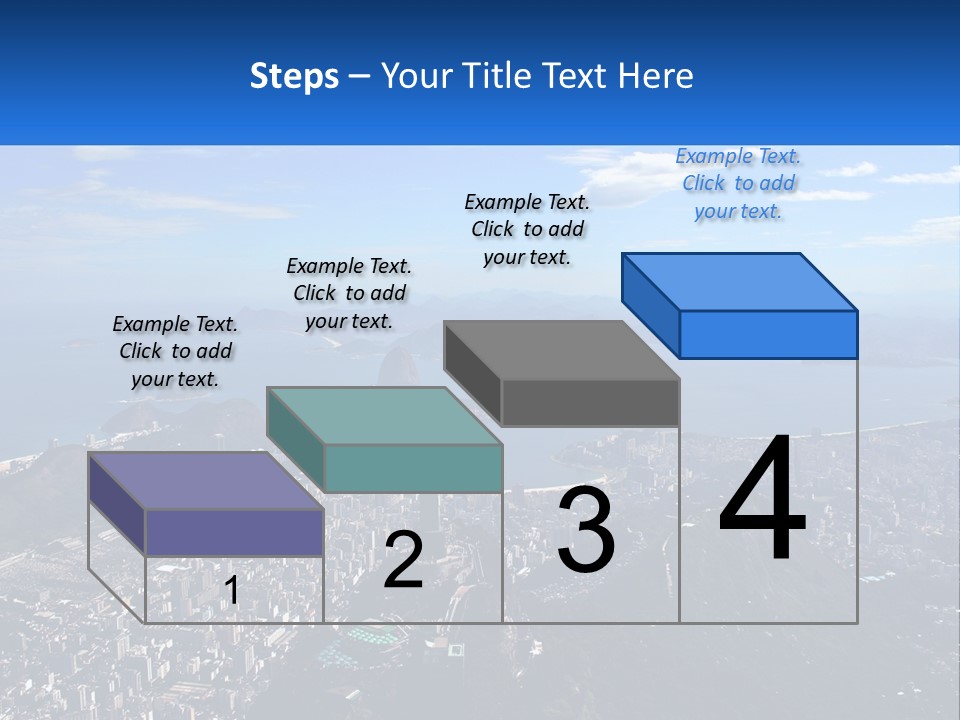 Steps – Your Title Text Here

Example Text. Click to add your text.

Example Text. Click to add your text.

Example Text. Click to add your text.

Example Text. Click to add your text.

1

2

3

4